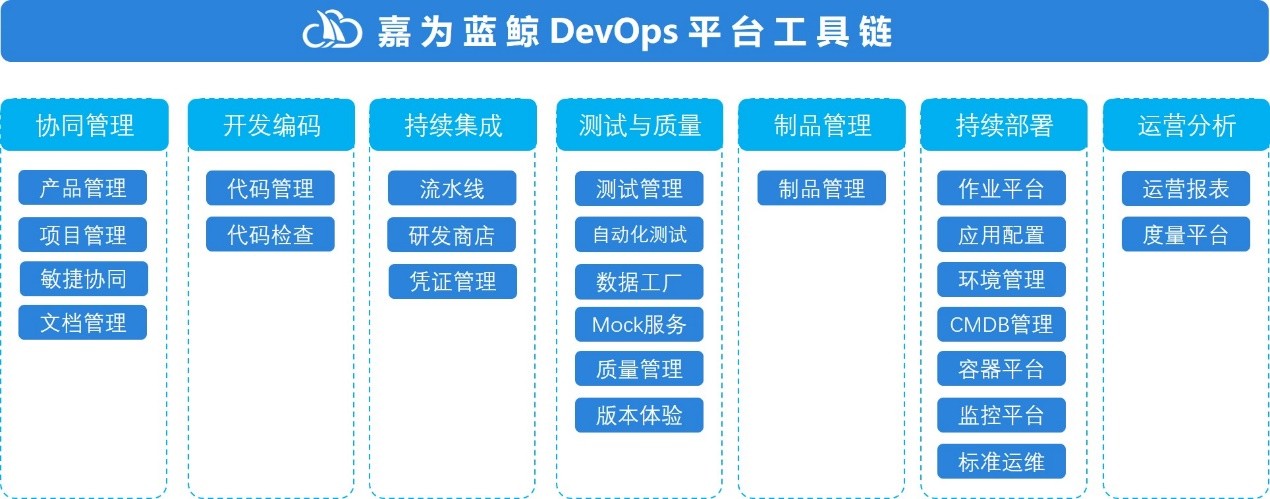 嘉为蓝鲸 DevOps 平台工具链

协同管理
产品管理
项目管理
敏捷协同
文档管理

开发编码
代码管理
代码检查

持续集成
流水线
研发商店
凭证管理

测试与质量
测试管理
自动化测试
数据工厂
Mock服务
质量管理
版本体验

制品管理
制品管理

持续部署
作业平台
应用配置
环境管理
CMDB管理
容器平台
监控平台
标准运维

运营分析
运营报表
度量平台